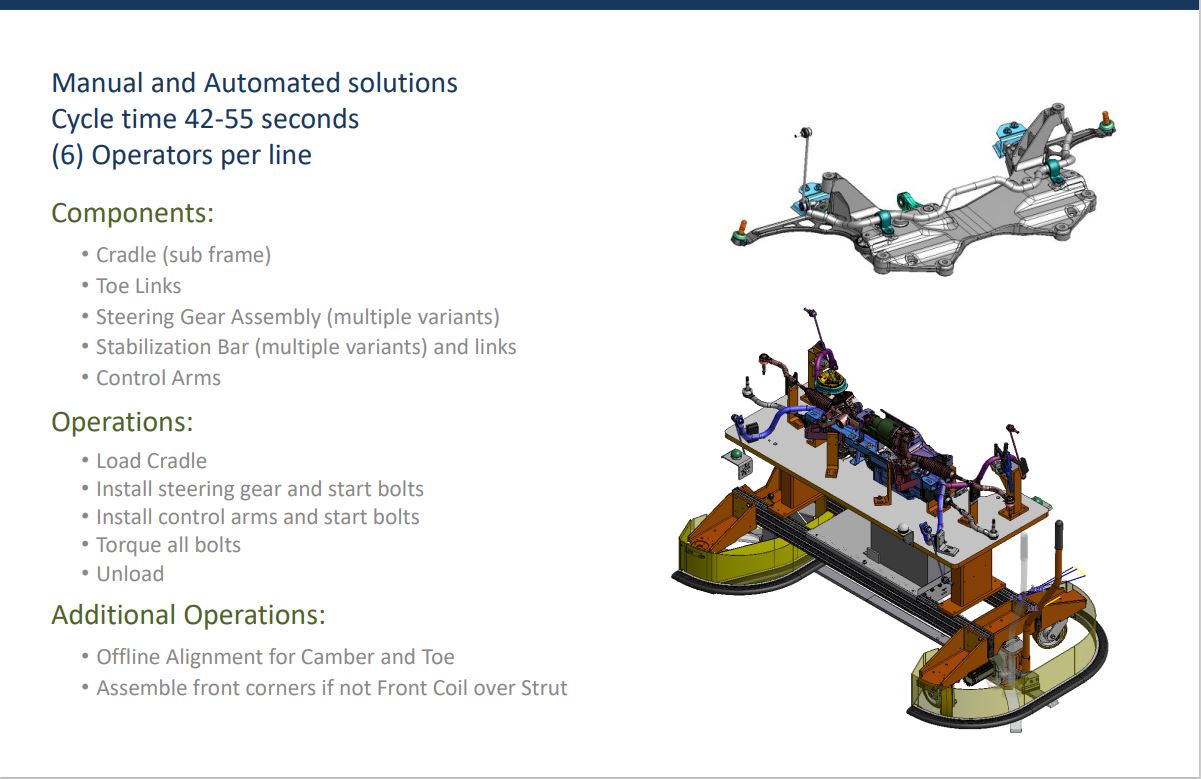 Manual and Automated solutions
Cycle time 42-55 seconds
(6) Operators per line

Components:

• Cradle (sub frame)
• Toe Links
• Steering Gear Assembly (multiple variants)
• Stabilization Bar (multiple variants) and links
• Control Arms

Operations:

• Load Cradle
• Install steering gear and start bolts
• Install control arms and start bolts
• Torque all bolts
• Unload

Additional Operations:

• Offline Alignment for Camber and Toe
• Assemble front corners if not Front Coil over Strut